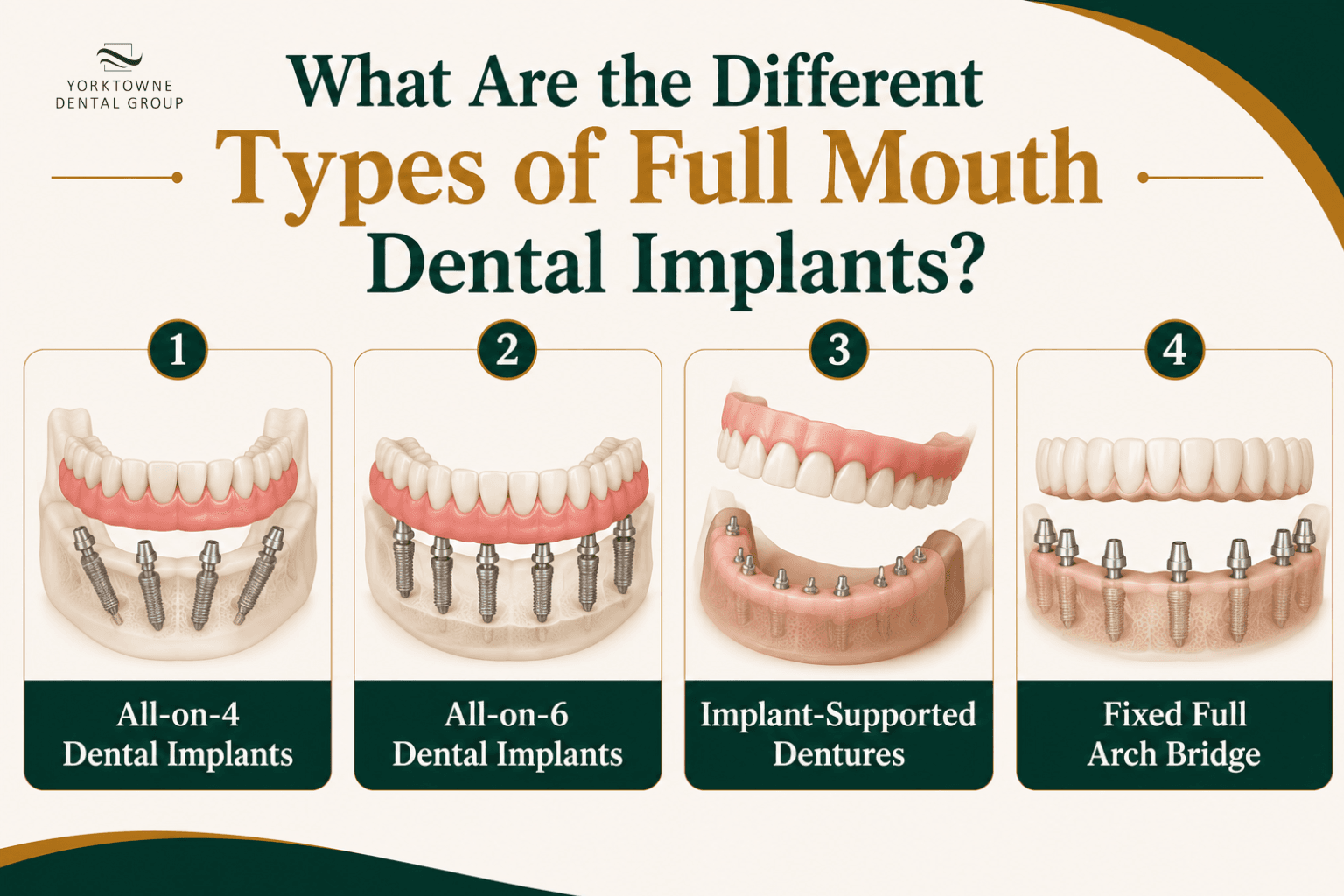 YORKTOWNE DENTAL GROUP

What Are the Different Types of Full Mouth Dental Implants?

1
All-on-4 Dental Implants

2
All-on-6 Dental Implants

3
Implant-Supported Dentures

4
Fixed Full Arch Bridge